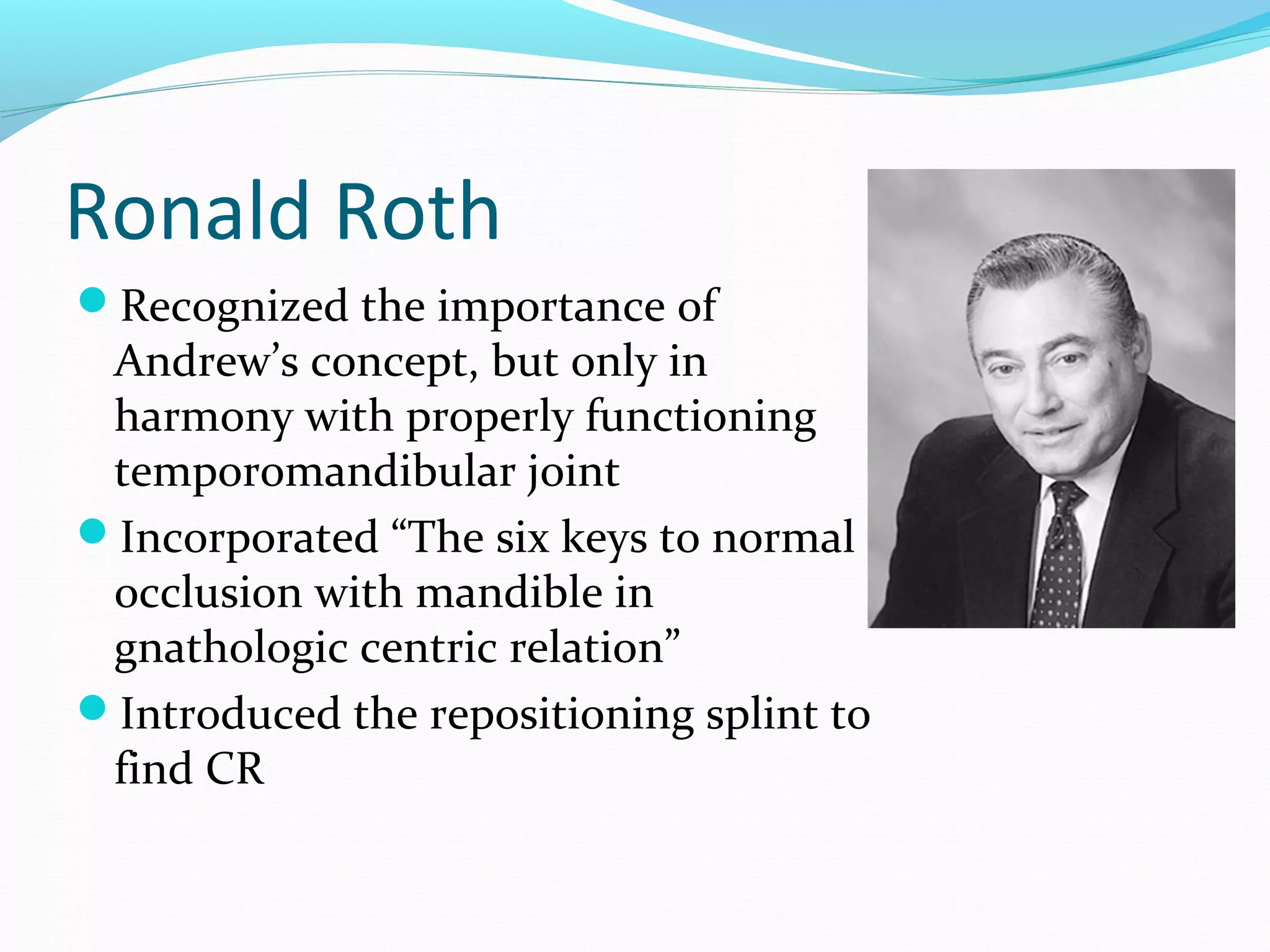 Ronald Roth

- Recognized the importance of Andrew’s concept, but only in harmony with properly functioning temporomandibular joint
- Incorporated “The six keys to normal occlusion with mandible in gnathologic centric relation”
- Introduced the repositioning splint to find CR